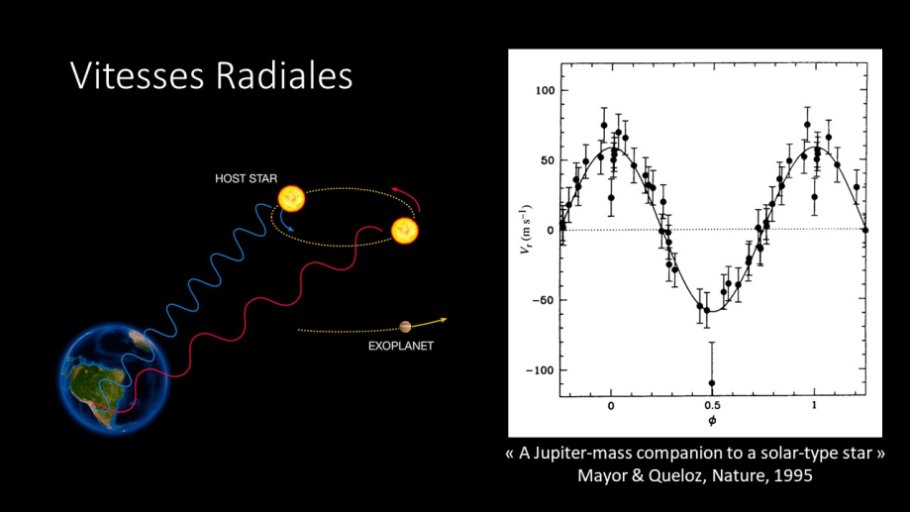 Vitesses Radiales

HOST STAR

EXOPLANET

100
50
0
−50
−100
$V_r$ (m s$^{-1}$)
0
0.5
1
$\phi$

« A Jupiter-mass companion to a solar-type star »
Mayor & Queloz, Nature, 1995